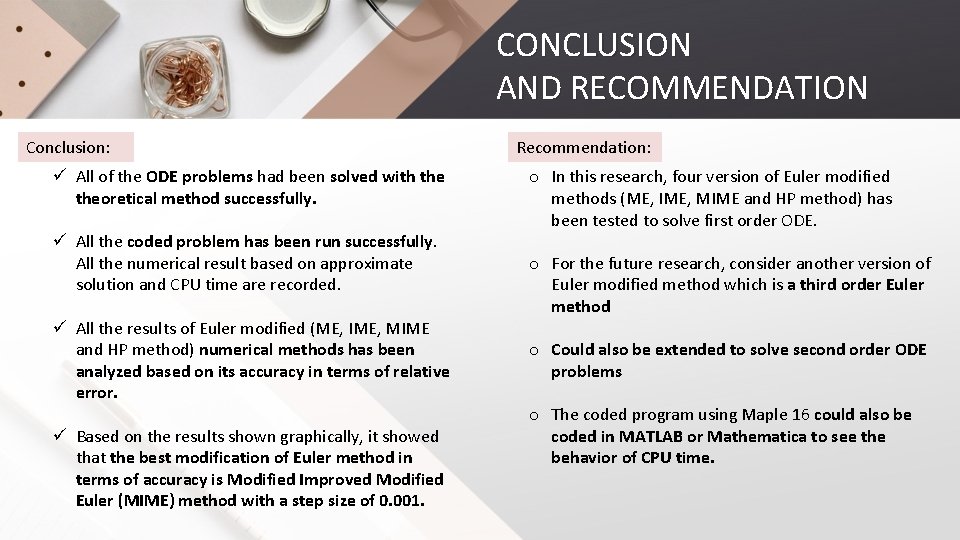 CONCLUSION
AND RECOMMENDATION

Conclusion:

✓ All of the ODE problems had been solved with the theoretical method successfully.

✓ All the coded problem has been run successfully. All the numerical result based on approximate solution and CPU time are recorded.

✓ All the results of Euler modified (ME, IME, MIME and HP method) numerical methods has been analyzed based on its accuracy in terms of relative error.

✓ Based on the results shown graphically, it showed that the best modification of Euler method in terms of accuracy is Modified Improved Modified Euler (MIME) method with a step size of 0.001.

Recommendation:

o In this research, four version of Euler modified methods (ME, IME, MIME and HP method) has been tested to solve first order ODE.

o For the future research, consider another version of Euler modified method which is a third order Euler method

o Could also be extended to solve second order ODE problems

o The coded program using Maple 16 could also be coded in MATLAB or Mathematica to see the behavior of CPU time.